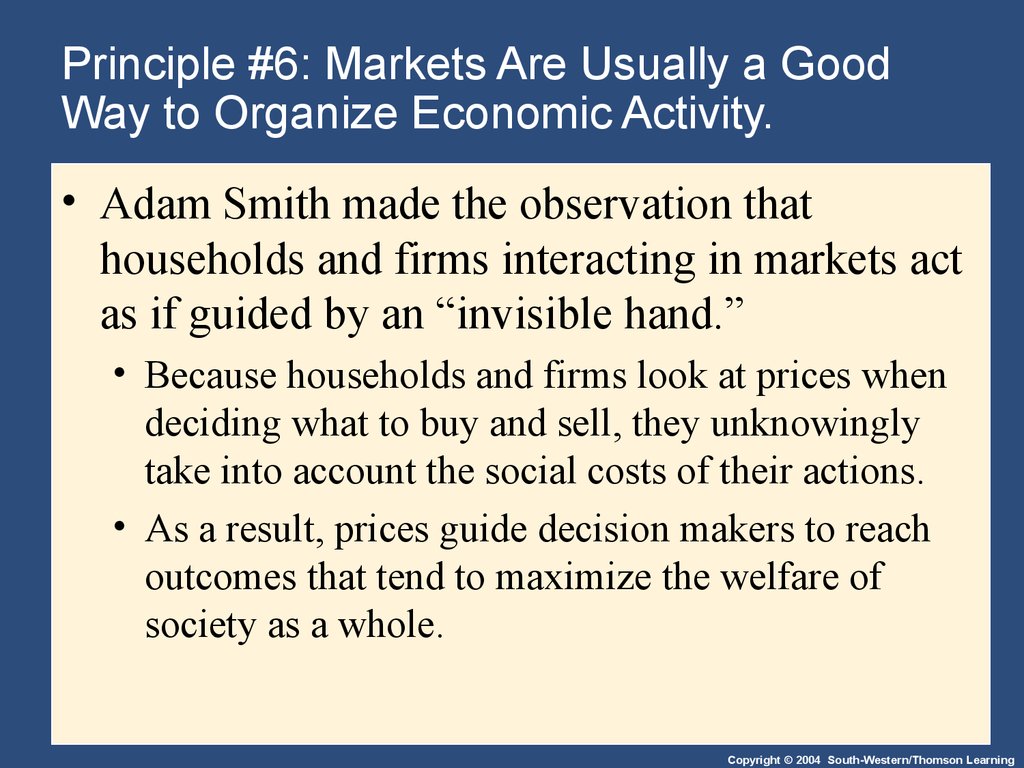 Principle #6: Markets Are Usually a Good Way to Organize Economic Activity.

• Adam Smith made the observation that households and firms interacting in markets act as if guided by an “invisible hand.”

• Because households and firms look at prices when deciding what to buy and sell, they unknowingly take into account the social costs of their actions.

• As a result, prices guide decision makers to reach outcomes that tend to maximize the welfare of society as a whole.

Copyright © 2004 South-Western/Thomson Learning